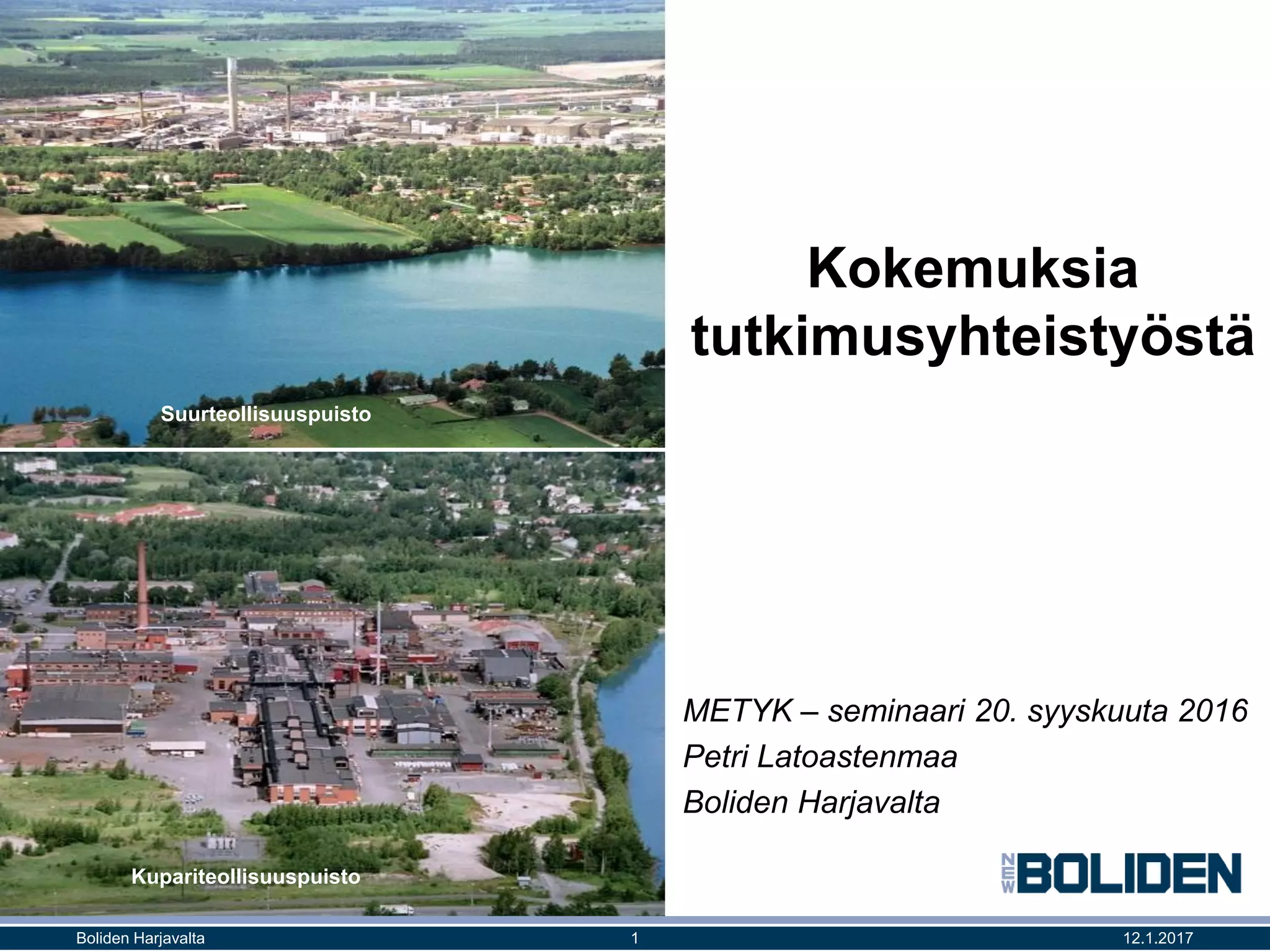 Suurteollisuuspuisto

Kupariteollisuuspuisto

Kokemuksia tutkimusyhteistyöstä

METYK – seminaari 20. syyskuuta 2016
Petri Latoastenmaa
Boliden Harjavalta

NEW BOLIDEN

Boliden Harjavalta 1 12.1.2017